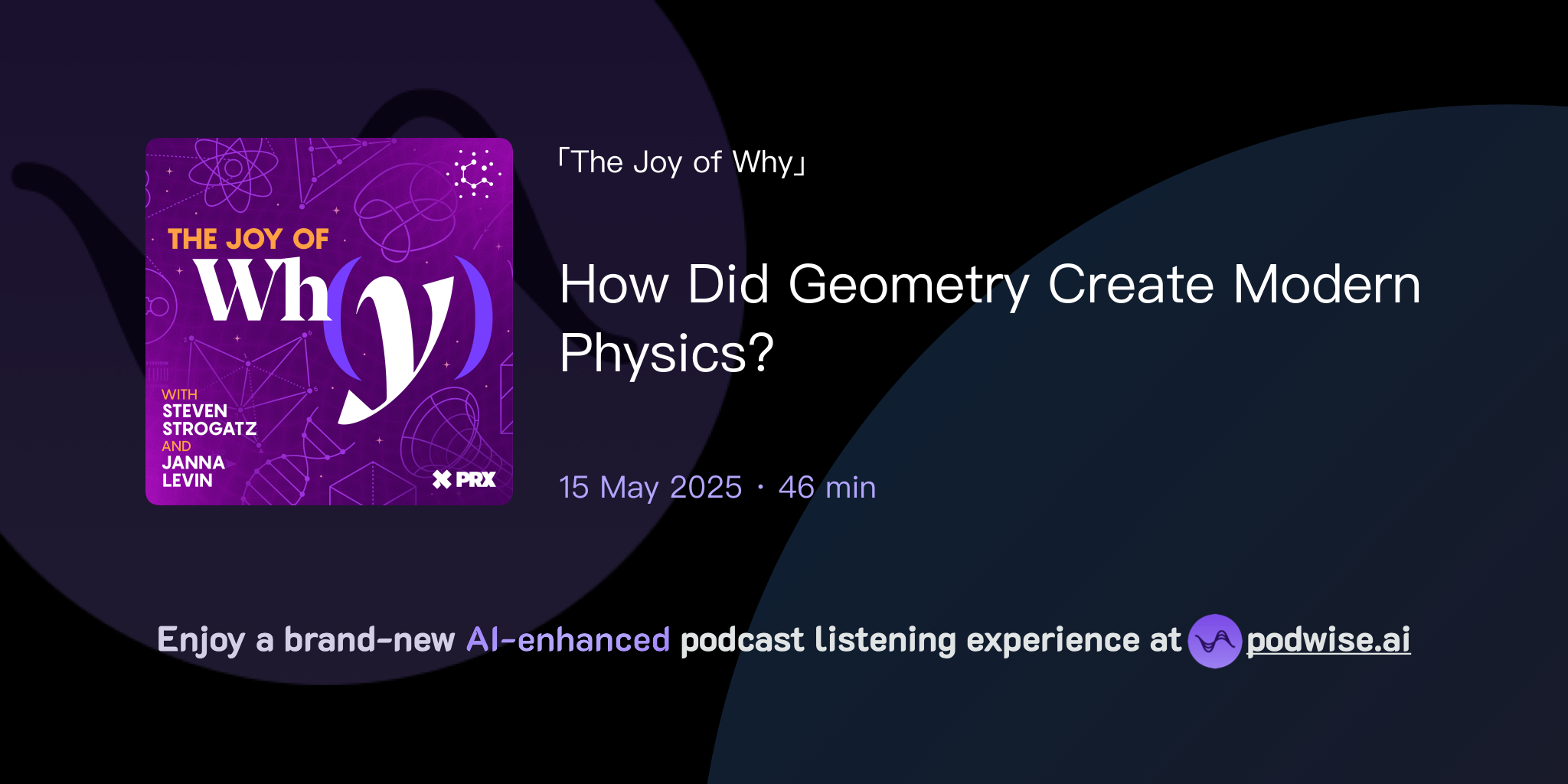 THE JOY OF
Wh(y)

WITH
STEVEN
STROGATZ
AND
JANNA
LEVIN

PRX

「The Joy of Why」

How Did Geometry Create Modern Physics?

15 May 2025 · 46 min

Enjoy a brand-new AI-enhanced podcast listening experience at podwise.ai